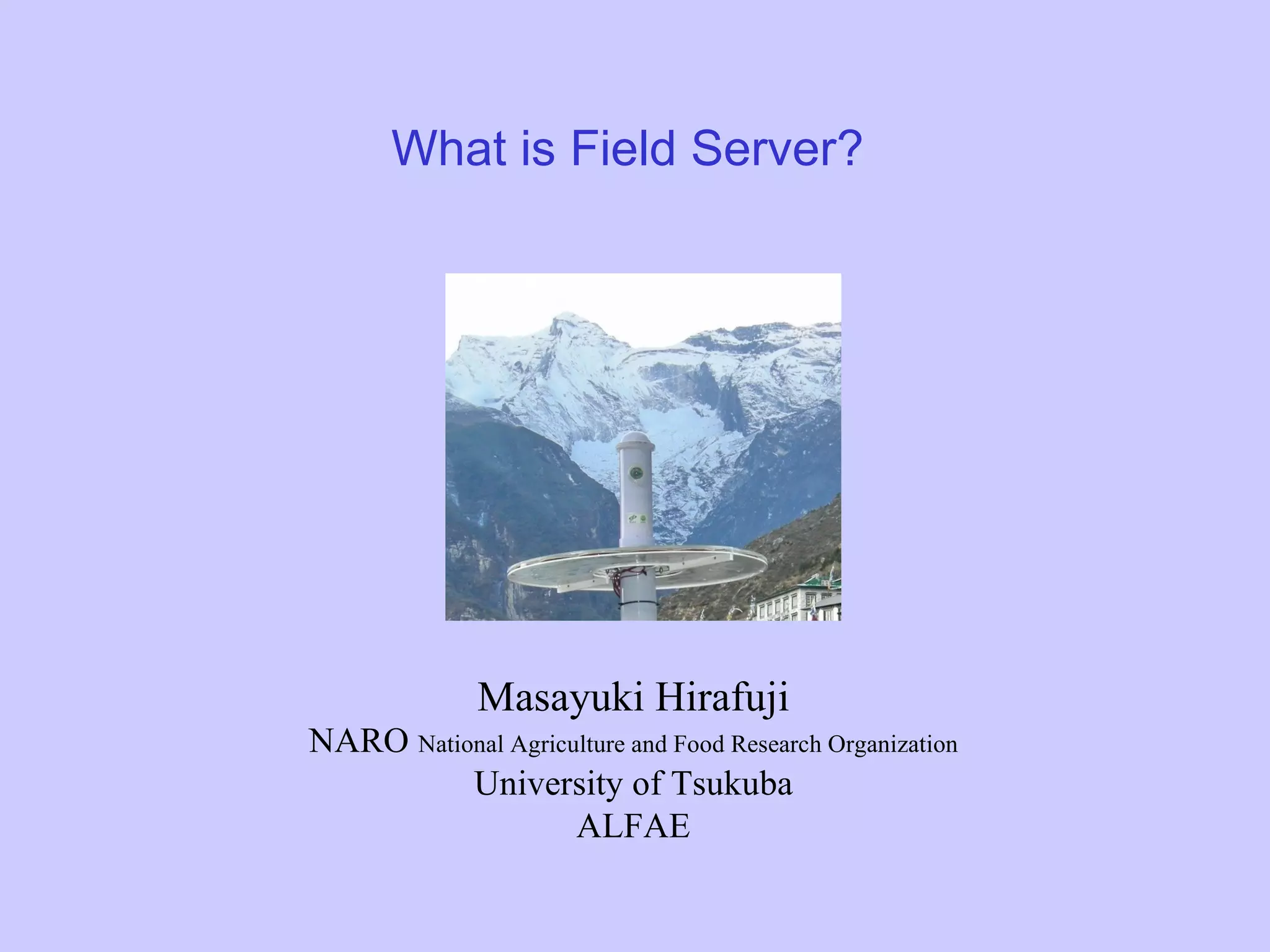 What is Field Server?

Masayuki Hirafuji
NARO National Agriculture and Food Research Organization
University of Tsukuba
ALFAE